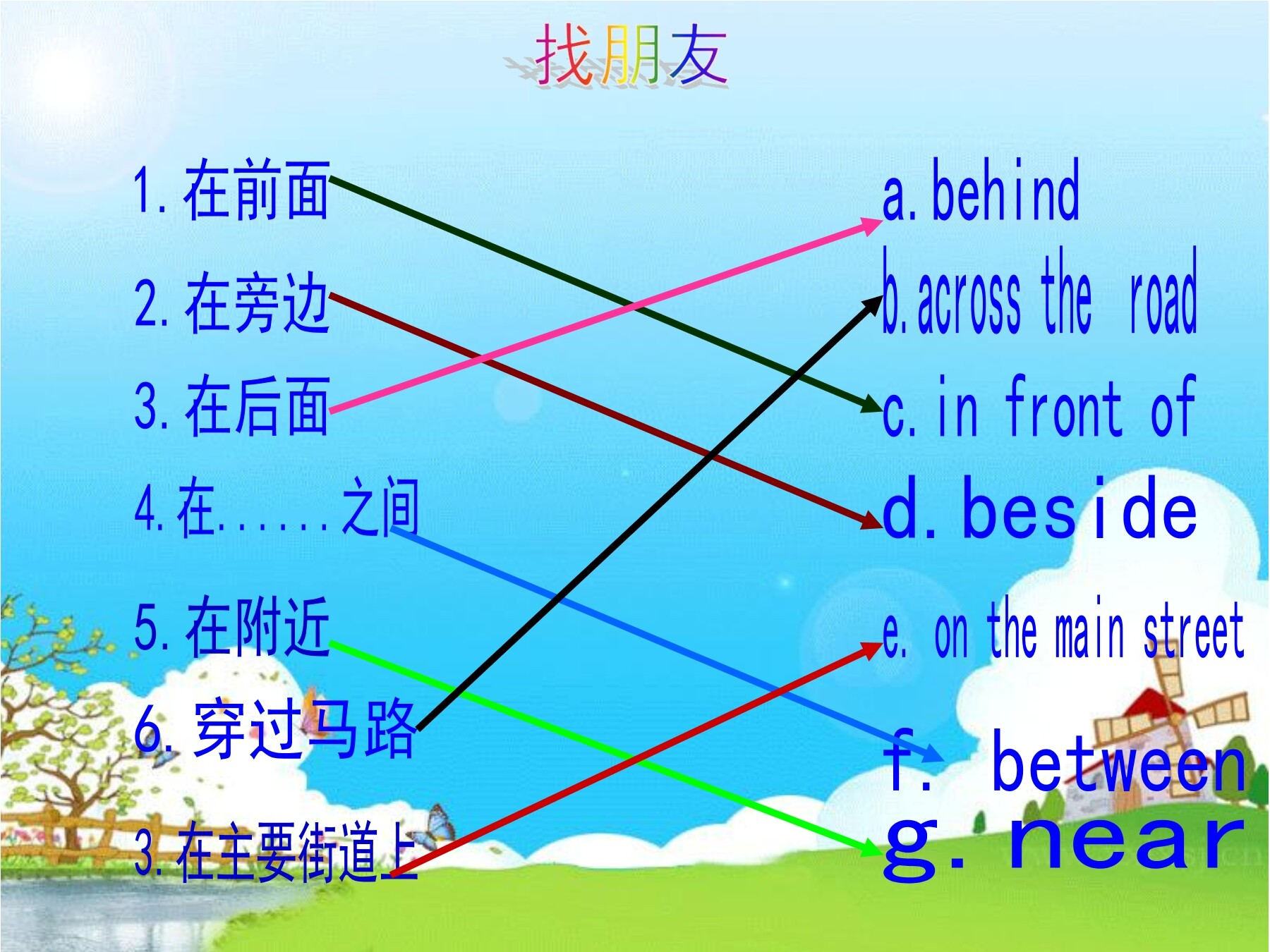 找朋友

1. 在前面
2. 在旁边
3. 在后面
4. 在......之间
5. 在附近
6. 穿过马路
3. 在主要街道上

a. behind
b. across the road
c. in front of
d. beside
e. on the main street
f. between
g. near